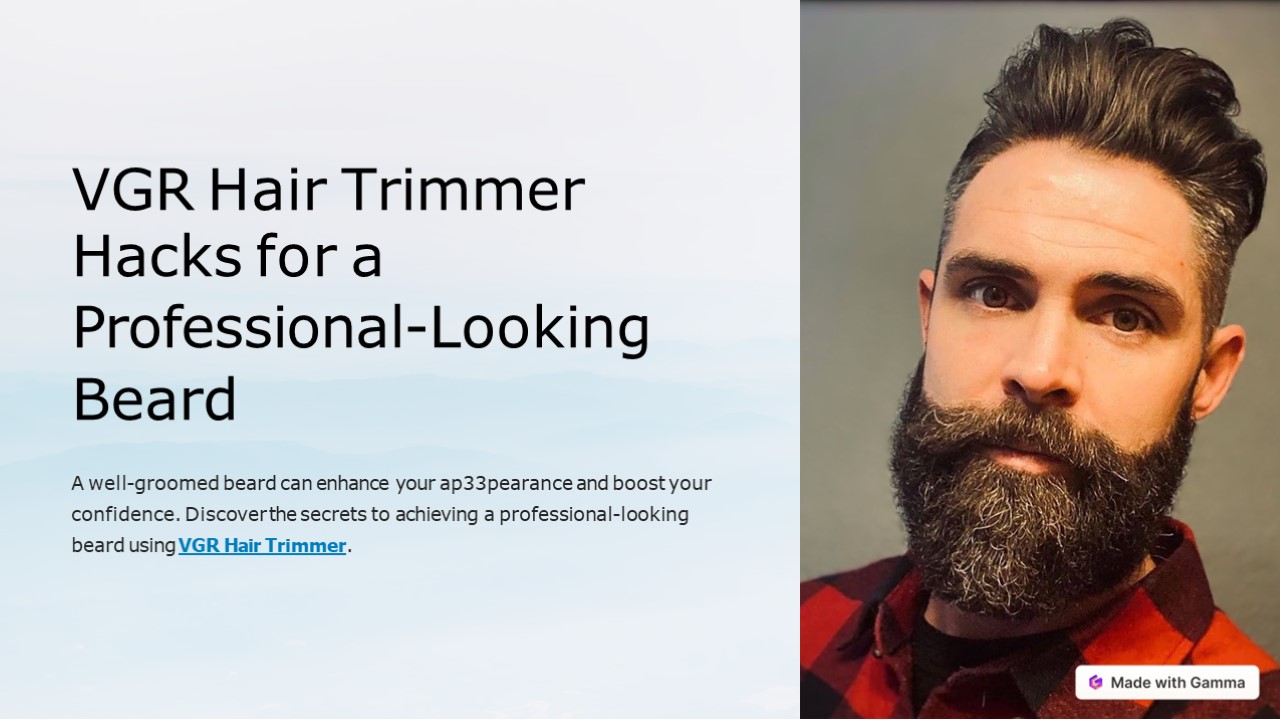 VGR Hair Trimmer Hacks for a Professional-Looking Beard

A well-groomed beard can enhance your ap33pearance and boost your confidence. Discover the secrets to achieving a professional-looking beard using VGR Hair Trimmer.

Made with Gamma